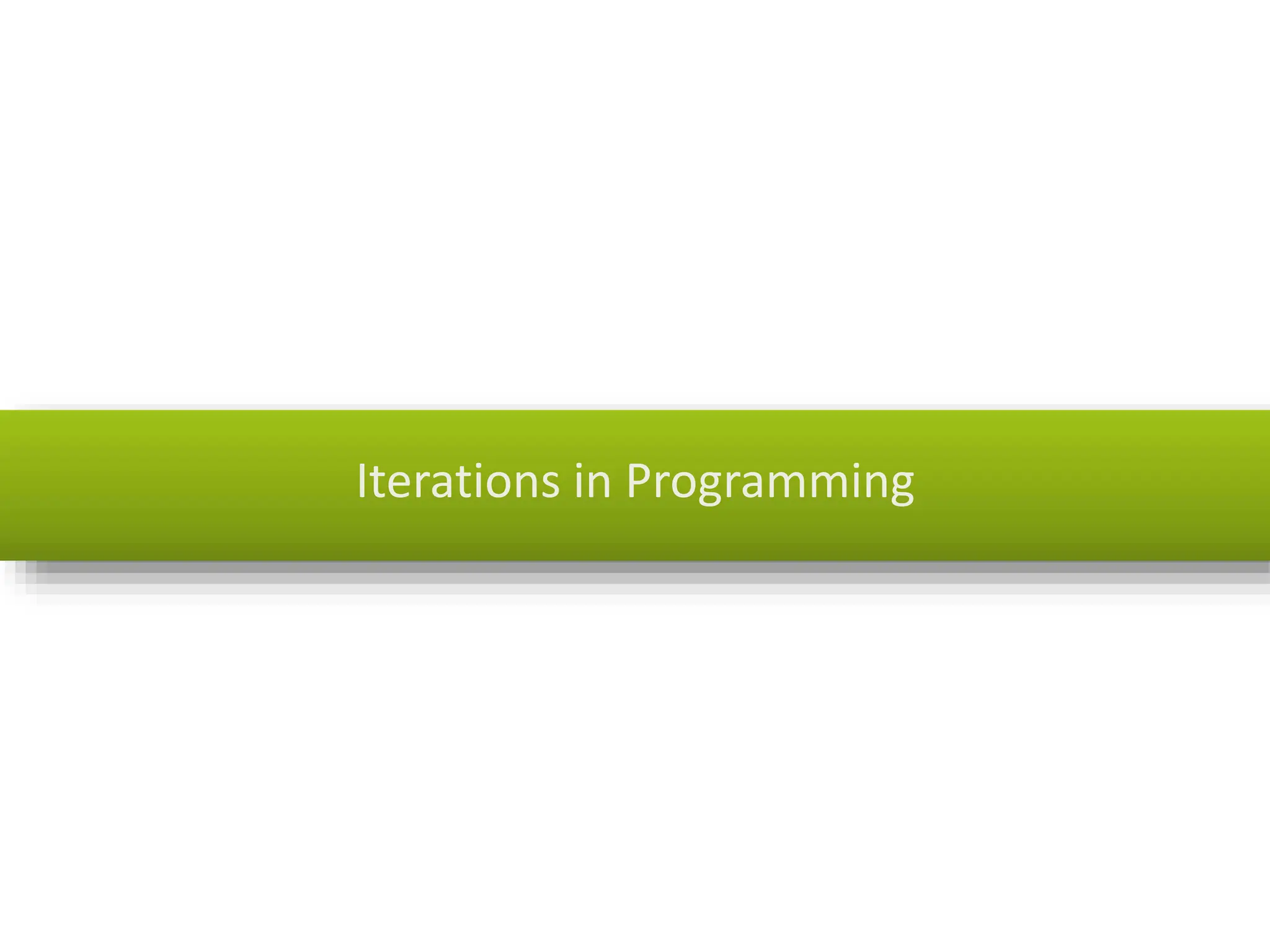 Iterations in Programming